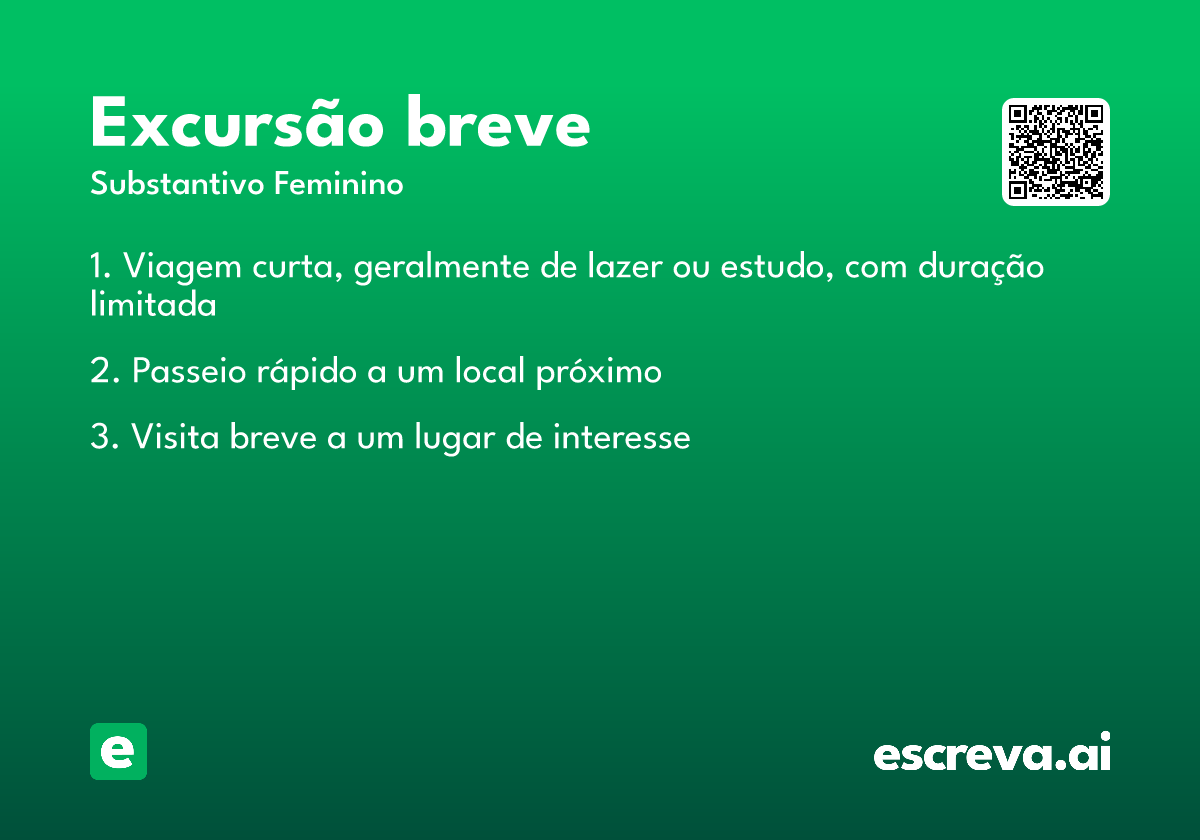 Excursão breve
Substantivo Feminino

1. Viagem curta, geralmente de lazer ou estudo, com duração limitada

2. Passeio rápido a um local próximo

3. Visita breve a um lugar de interesse

e

escreva.ai